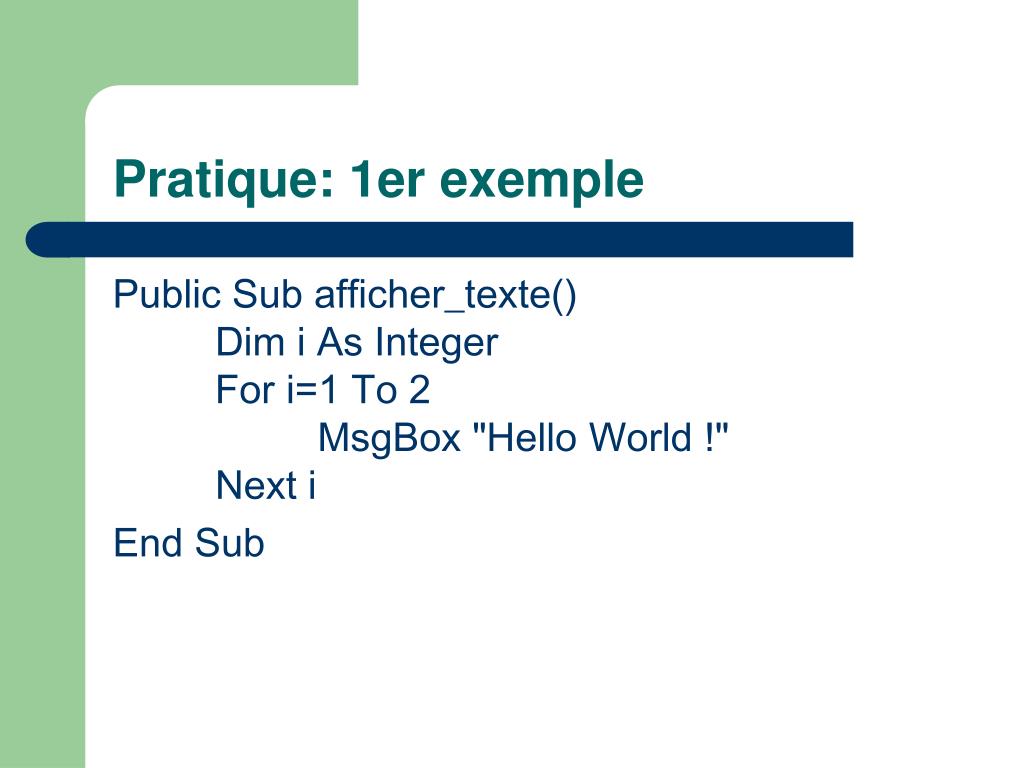 Pratique: 1er exemple

Public Sub afficher_texte()
Dim i As Integer
For i=1 To 2
MsgBox "Hello World !"
Next i
End Sub